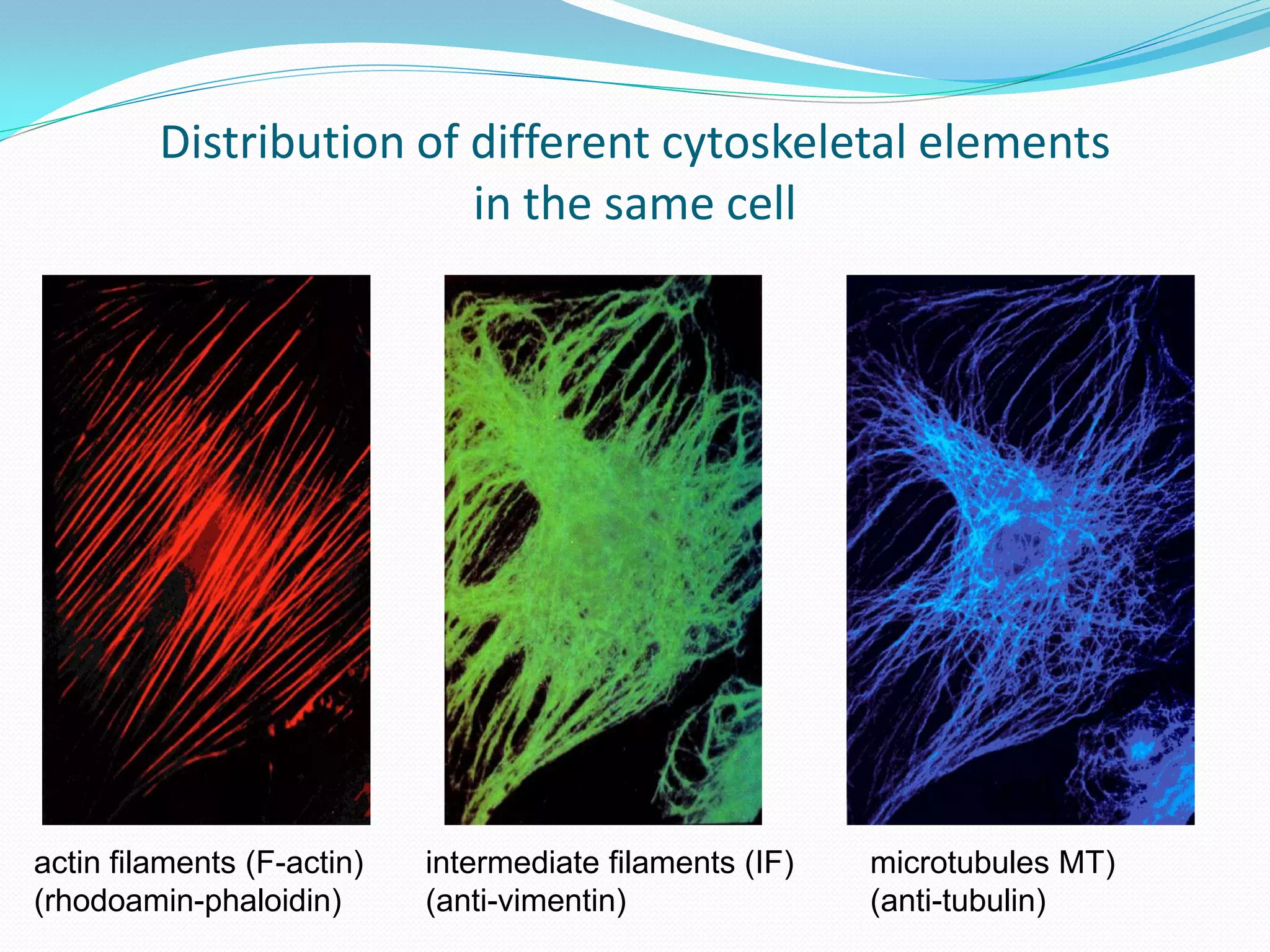 Distribution of different cytoskeletal elements in the same cell

actin filaments (F-actin)
(rhodoamin-phaloidin)

intermediate filaments (IF)
(anti-vimentin)

microtubules MT)
(anti-tubulin)